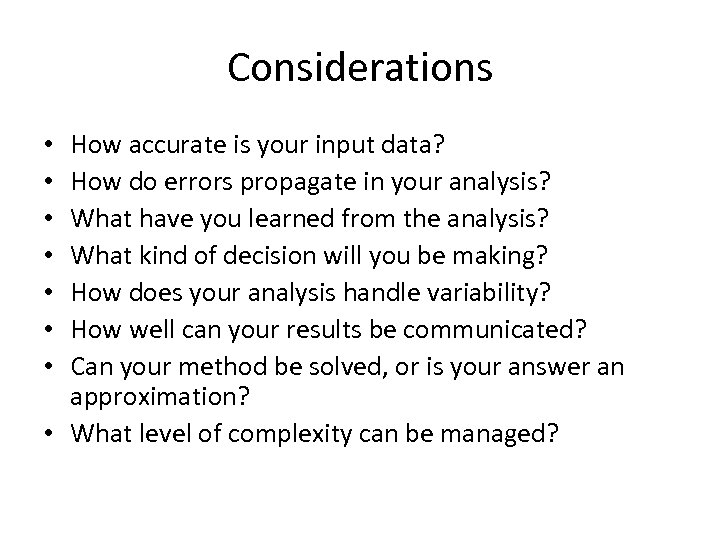 Considerations

• How accurate is your input data?
• How do errors propagate in your analysis?
• What have you learned from the analysis?
• What kind of decision will you be making?
• How does your analysis handle variability?
• How well can your results be communicated?
• Can your method be solved, or is your answer an approximation?
• What level of complexity can be managed?